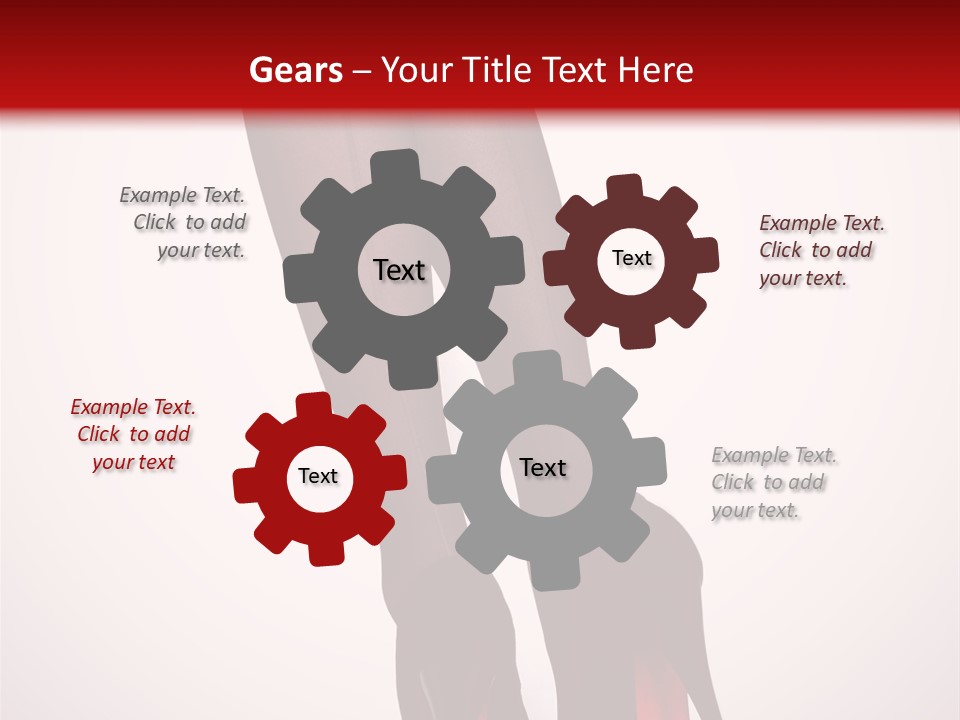 Gears – Your Title Text Here

Example Text. Click to add your text.

Text

Text

Example Text. Click to add your text.

Example Text. Click to add your text

Text

Text

Example Text. Click to add your text.